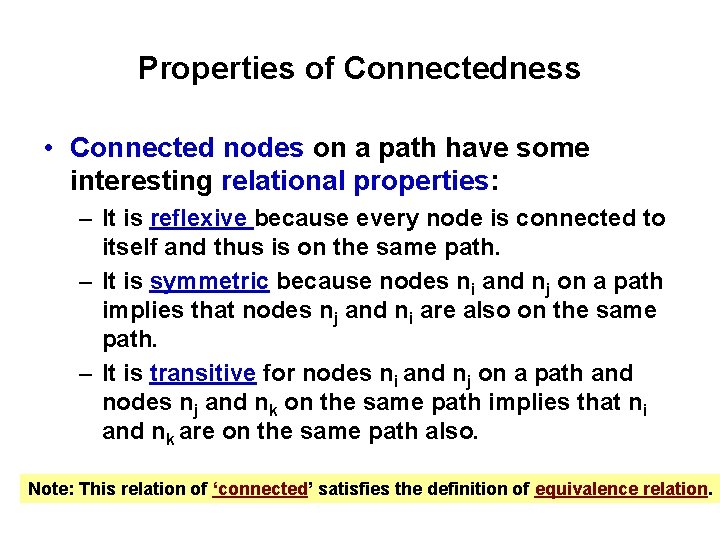 Properties of Connectedness

• Connected nodes on a path have some interesting relational properties:

– It is reflexive because every node is connected to itself and thus is on the same path.

– It is symmetric because nodes $n_i$ and $n_j$ on a path implies that nodes $n_j$ and $n_i$ are also on the same path.

– It is transitive for nodes $n_i$ and $n_j$ on a path and nodes $n_j$ and $n_k$ on the same path implies that $n_i$ and $n_k$ are on the same path also.

Note: This relation of ‘connected’ satisfies the definition of equivalence relation.